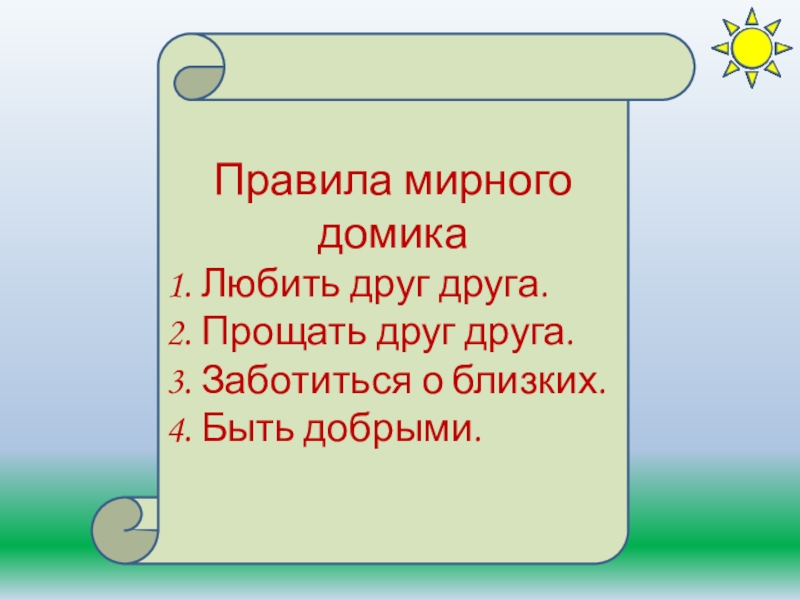 Правила мирного домика

1. Любить друг друга.
2. Прощать друг друга.
3. Заботиться о близких.
4. Быть добрыми.